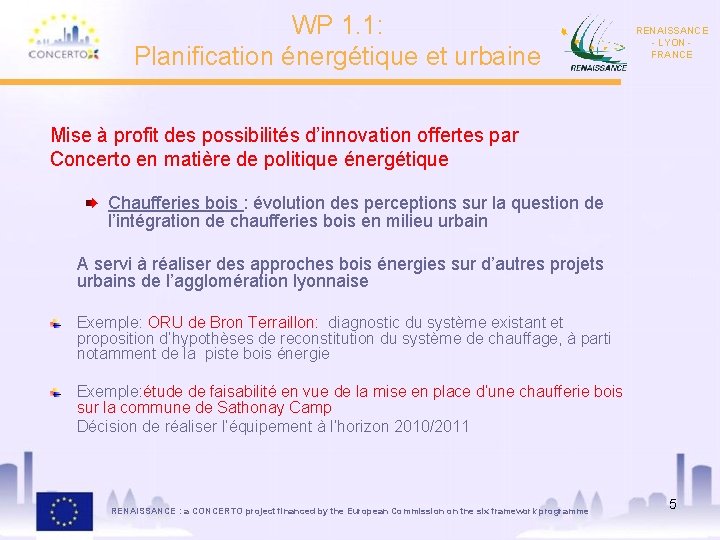 CONCERTO

WP 1.1:
Planification énergétique et urbaine

RENAISSANCE

RENAISSANCE
- LYON -
FRANCE

Mise à profit des possibilités d'innovation offertes par Concerto en matière de politique énergétique

Chaufferies bois : évolution des perceptions sur la question de l'intégration de chaufferies bois en milieu urbain

A servi à réaliser des approches bois énergies sur d'autres projets urbains de l'agglomération lyonnaise

Exemple: ORU de Bron Terraillon: diagnostic du système existant et proposition d'hypothèses de reconstitution du système de chauffage, à parti notamment de la piste bois énergie

Exemple:étude de faisabilité en vue de la mise en place d'une chaufferie bois sur la commune de Sathonay Camp
Décision de réaliser l'équipement à l'horizon 2010/2011

RENAISSANCE : a CONCERTO project financed by the European Commission on the six framework programme

5